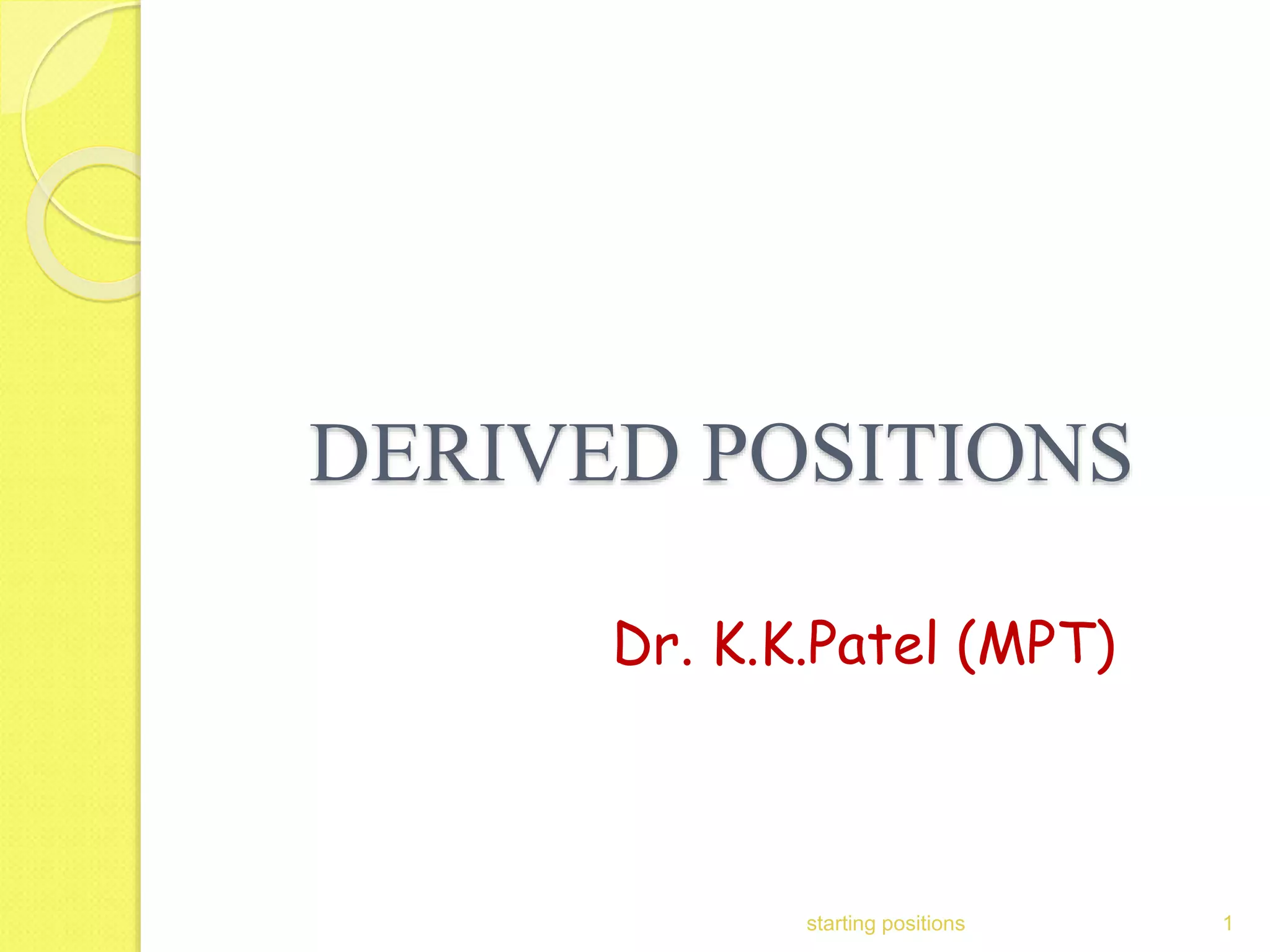 DERIVED POSITIONS

Dr. K.K.Patel (MPT)

starting positions

1